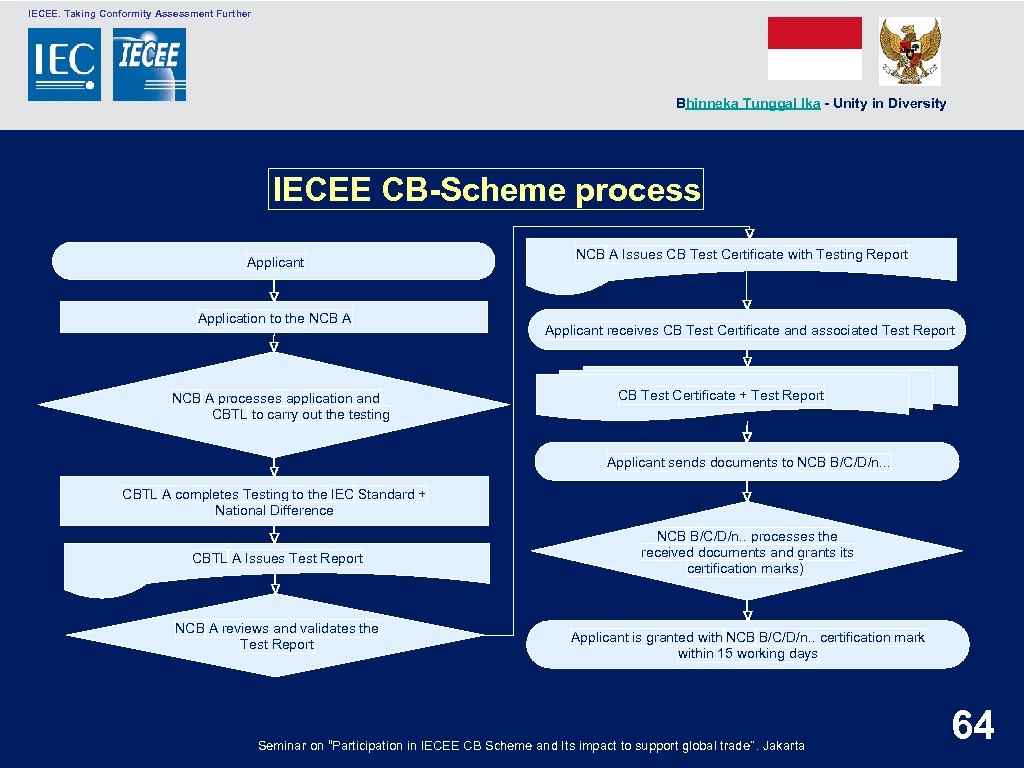 IECEE. Taking Conformity Assessment Further

IEC IECEE

Bhinneka Tunggal Ika - Unity in Diversity

IECEE CB-Scheme process

Applicant

Application to the NCB A

NCB A processes application and CBTL to carry out the testing

CBTL A completes Testing to the IEC Standard + National Difference

CBTL A Issues Test Report

NCB A reviews and validates the Test Report

NCB A Issues CB Test Certificate with Testing Report

Applicant receives CB Test Certificate and associated Test Report

CB Test Certificate + Test Report

Applicant sends documents to NCB B/C/D/n...

NCB B/C/D/n.. processes the received documents and grants its certification marks)

Applicant is granted with NCB B/C/D/n.. certification mark within 15 working days

Seminar on "Participation in IECEE CB Scheme and Its impact to support global trade". Jakarta

64